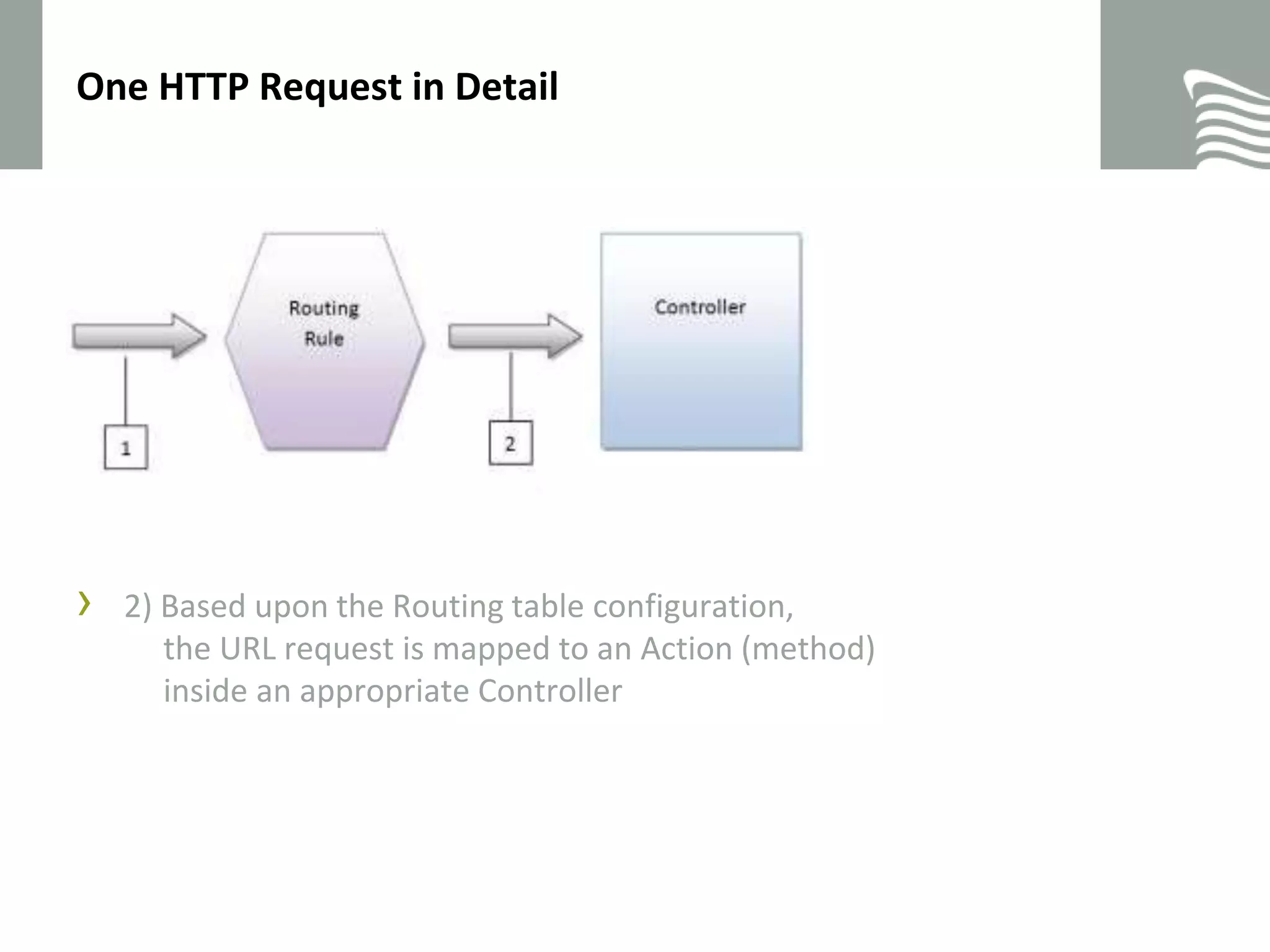 One HTTP Request in Detail

Routing Rule

Controller

1

2

› 2) Based upon the Routing table configuration, the URL request is mapped to an Action (method) inside an appropriate Controller